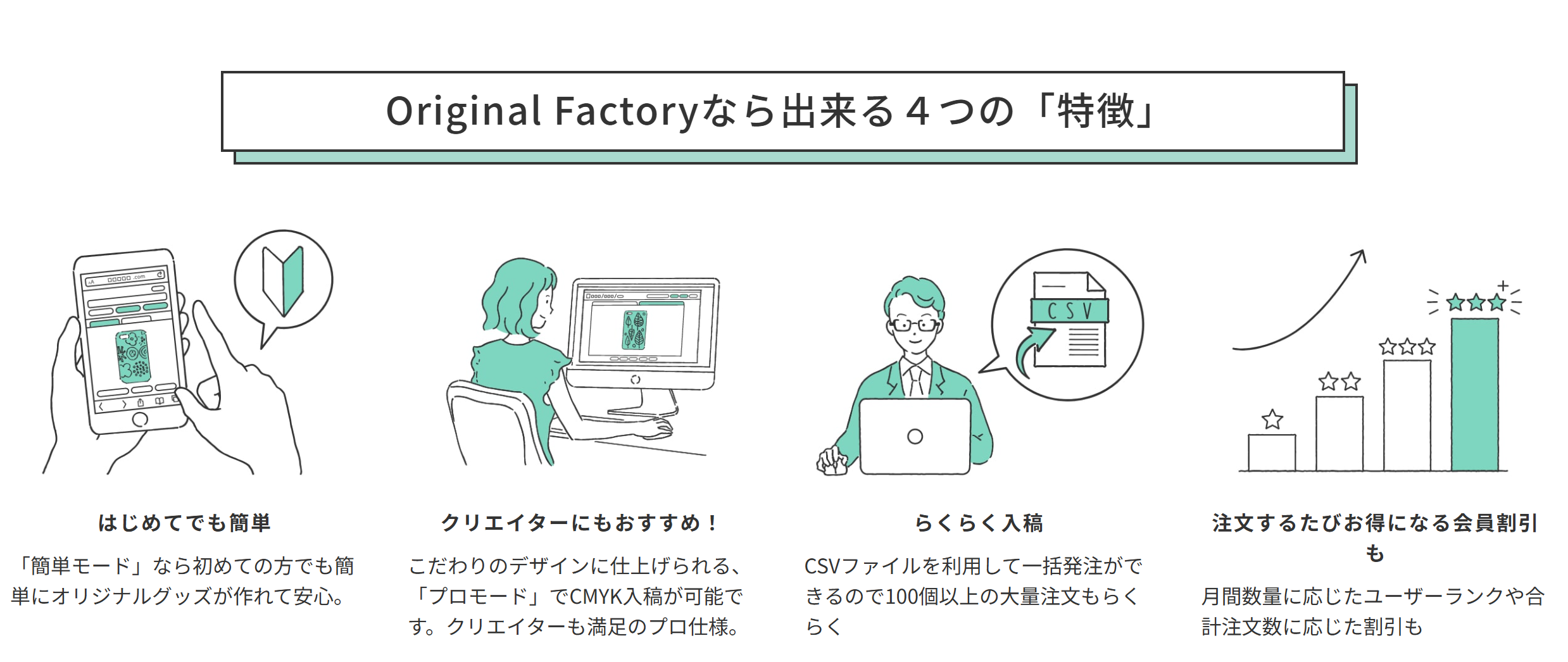 Original Factoryなら出来る４つの「特徴」

CSV

はじめてでも簡単

「簡単モード」なら初めての方でも簡単にオリジナルグッズが作れて安心。

クリエイターにもおすすめ！

こだわりのデザインに仕上げられる、「プロモード」でCMYK入稿が可能です。クリエイターも満足のプロ仕様。

らくらく入稿

CSVファイルを利用して一括発注ができるので100個以上の大量注文もらくらく

注文するたびお得になる会員割引も

月間数量に応じたユーザーランクや合計注文数に応じた割引も